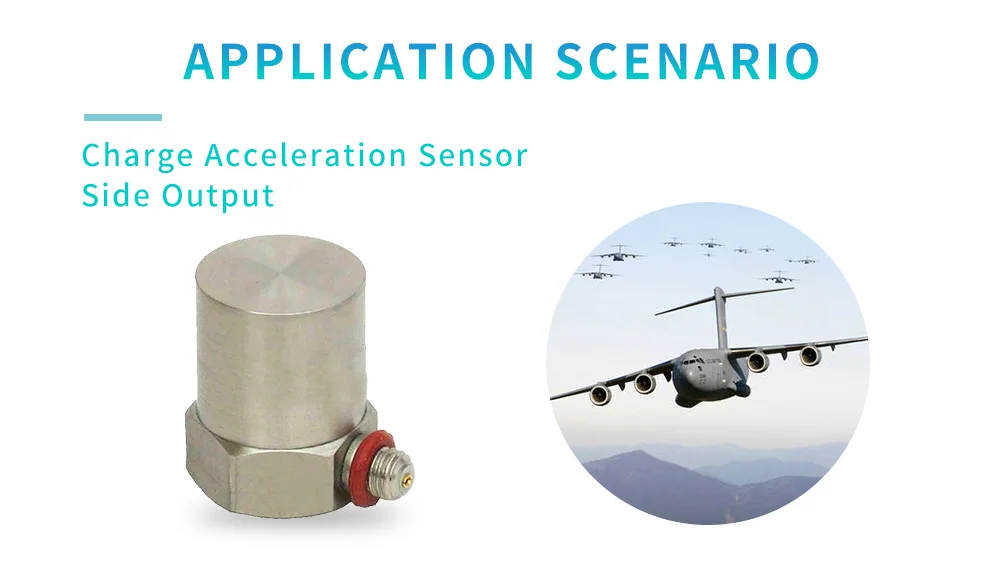 APPLICATION SCENARIO

Charge Acceleration Sensor
Side Output